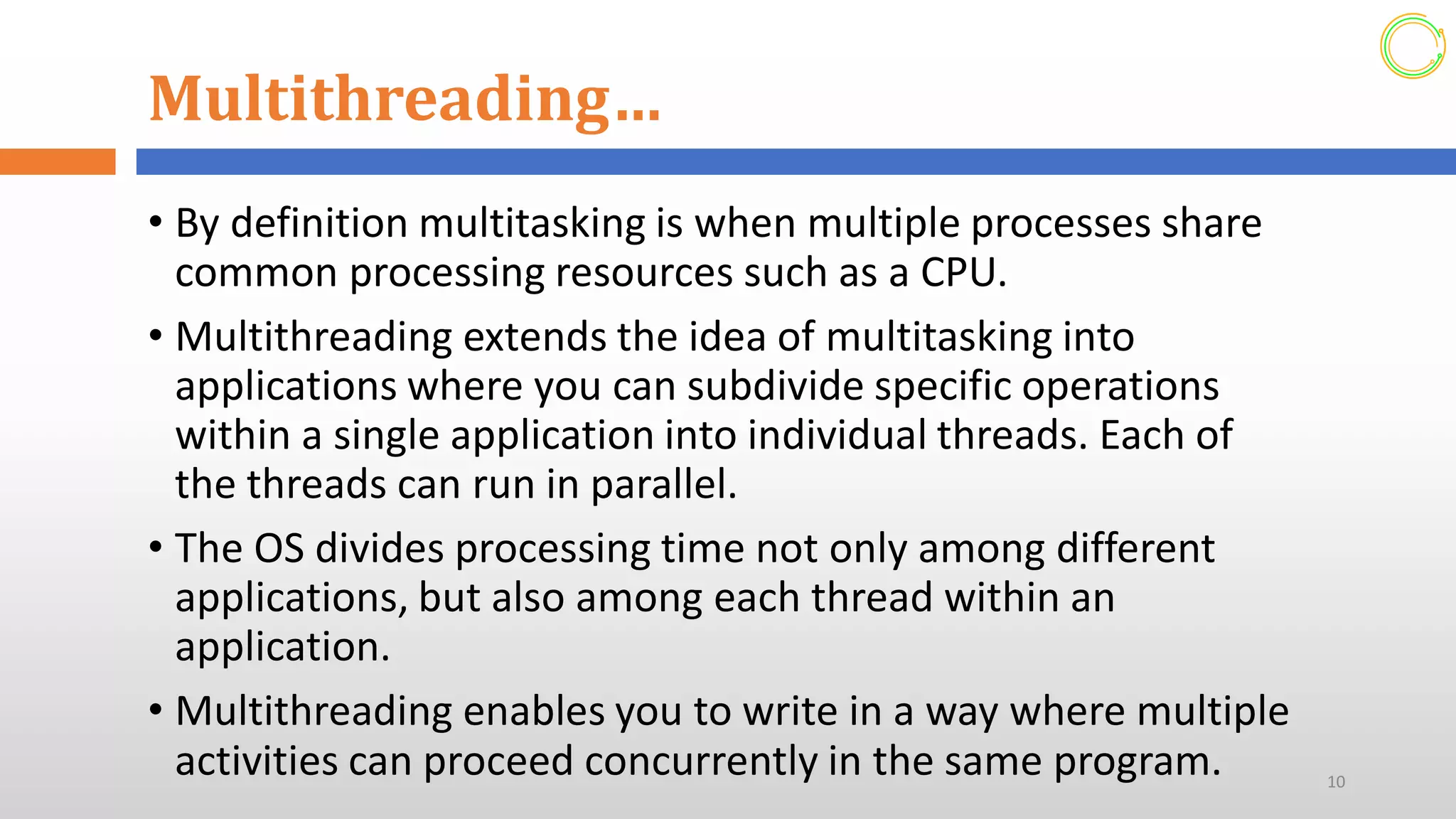 Multithreading…

• By definition multitasking is when multiple processes share common processing resources such as a CPU.

• Multithreading extends the idea of multitasking into applications where you can subdivide specific operations within a single application into individual threads. Each of the threads can run in parallel.

• The OS divides processing time not only among different applications, but also among each thread within an application.

• Multithreading enables you to write in a way where multiple activities can proceed concurrently in the same program.

10